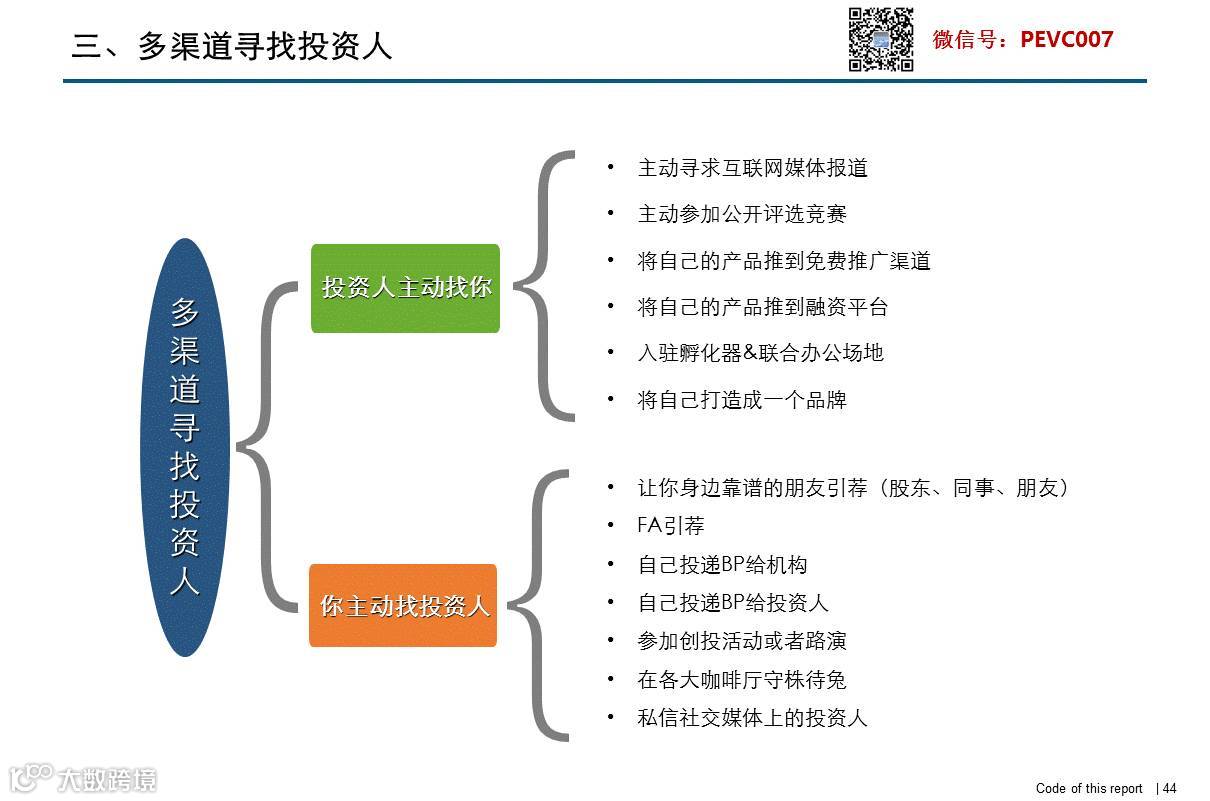 三、多渠道寻找投资人

微信号：PEVC007

多渠道寻找投资人

投资人主动找你

• 主动寻求互联网媒体报道
• 主动参加公开评选竞赛
• 将自己的产品推到免费推广渠道
• 将自己的产品推到融资平台
• 入驻孵化器&联合办公场地
• 将自己打造成一个品牌

你主动找投资人

• 让你身边靠谱的朋友引荐（股东、同事、朋友）
• FA引荐
• 自己投递BP给机构
• 自己投递BP给投资人
• 参加创投活动或者路演
• 在各大咖啡厅守株待兔
• 私信社交媒体上的投资人

大数跨境

Code of this report | 44